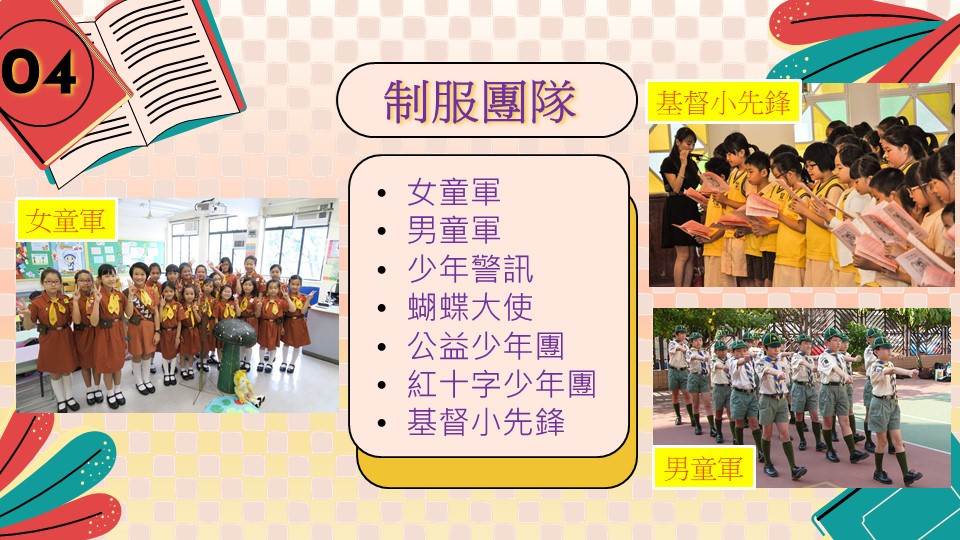 04

制服團隊

女童軍

• 女童軍
• 男童軍
• 少年警訊
• 蝴蝶大使
• 公益少年團
• 紅十字少年團
• 基督小先鋒

基督小先鋒

男童軍